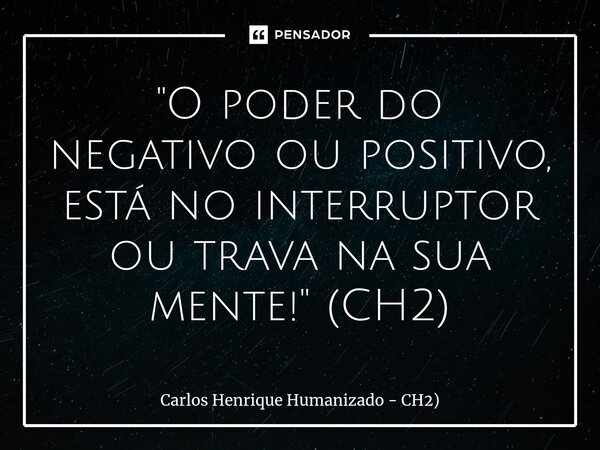 PENSADOR

"O poder do negativo ou positivo, está no interruptor ou trava na sua mente!" (CH2)

Carlos Henrique Humanizado - CH2)